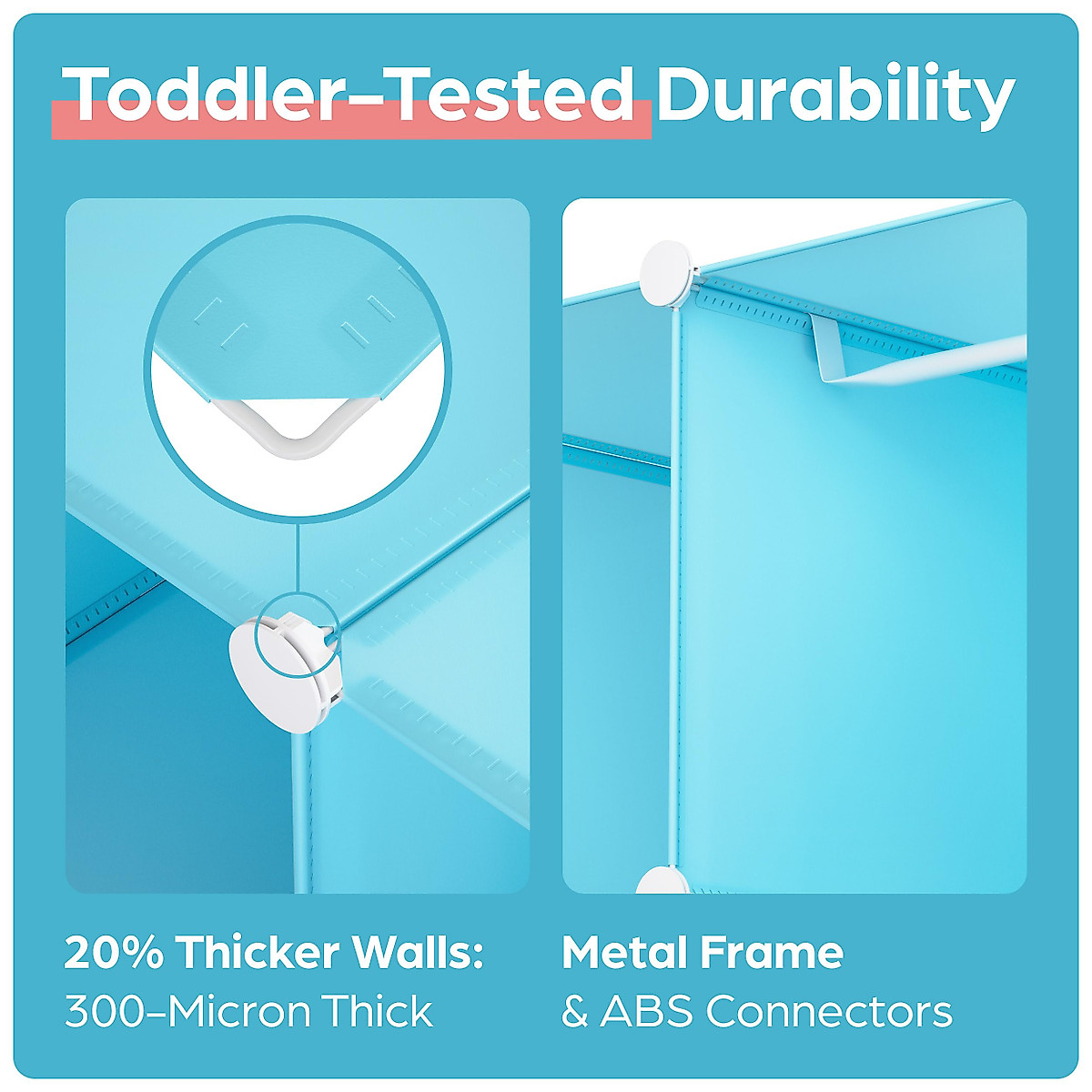 Toddler–Tested Durability

20% Thicker Walls:
300–Micron Thick

Metal Frame
& ABS Connectors